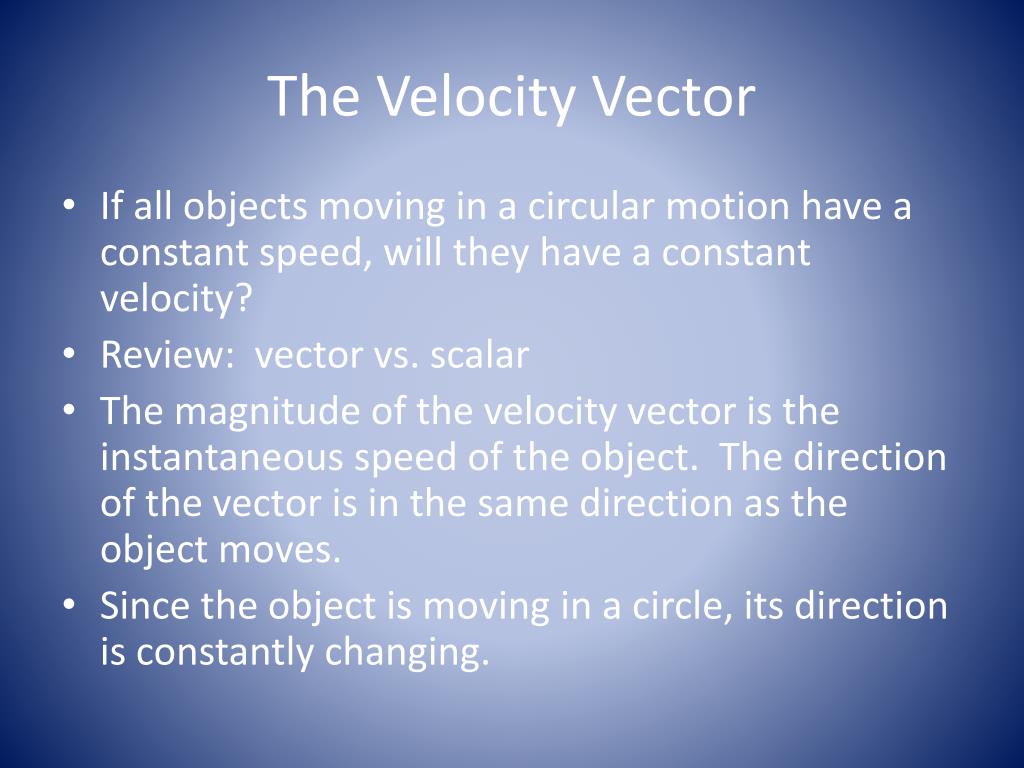 The Velocity Vector

• If all objects moving in a circular motion have a constant speed, will they have a constant velocity?
• Review:  vector vs. scalar
• The magnitude of the velocity vector is the instantaneous speed of the object.  The direction of the vector is in the same direction as the object moves.
• Since the object is moving in a circle, its direction is constantly changing.